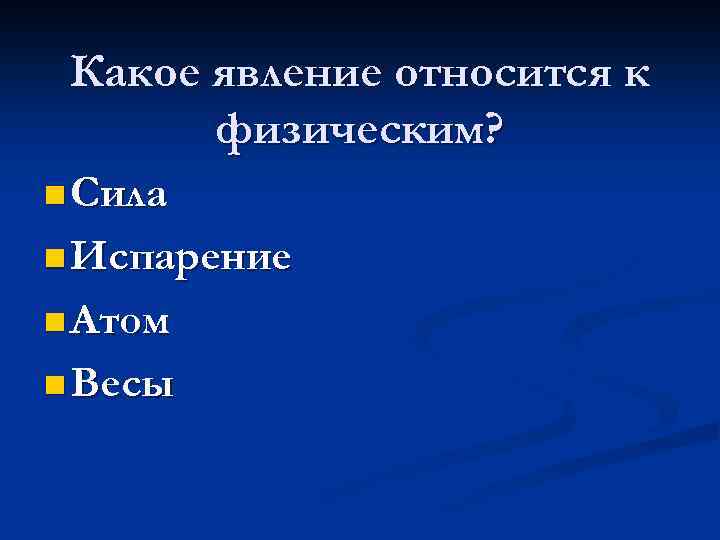 Какое явление относится к физическим?

Сила

Испарение

Атом

Весы